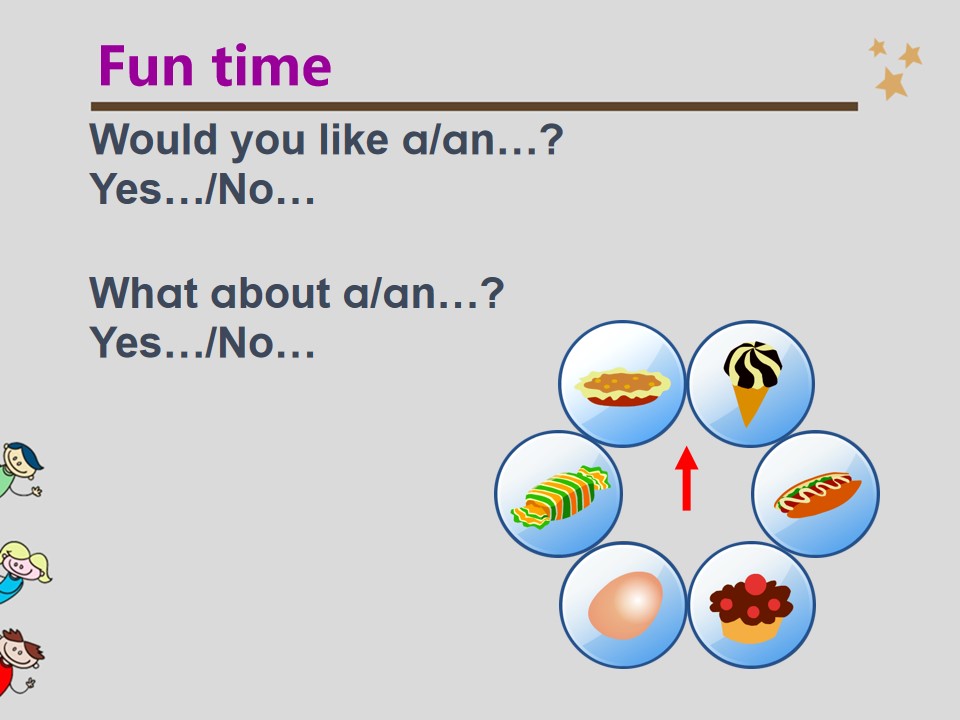 Fun time

Would you like a/an…?
Yes…/No…

What about a/an…?
Yes…/No…